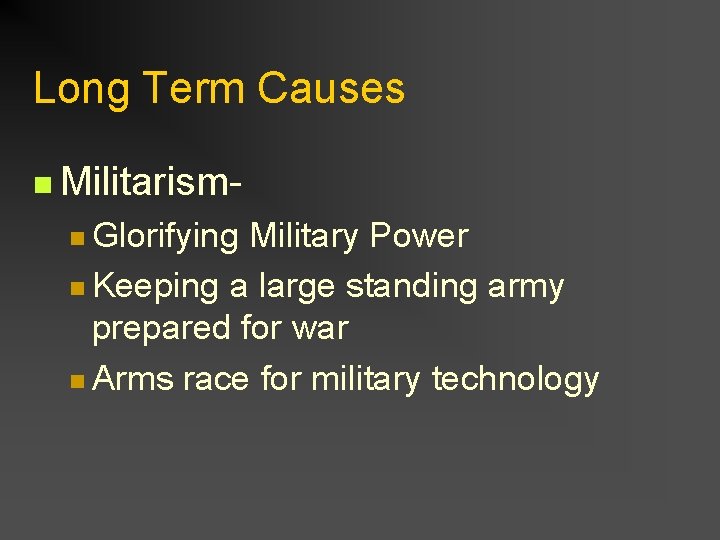 Long Term Causes

Militarism-

Glorifying Military Power

Keeping a large standing army prepared for war

Arms race for military technology